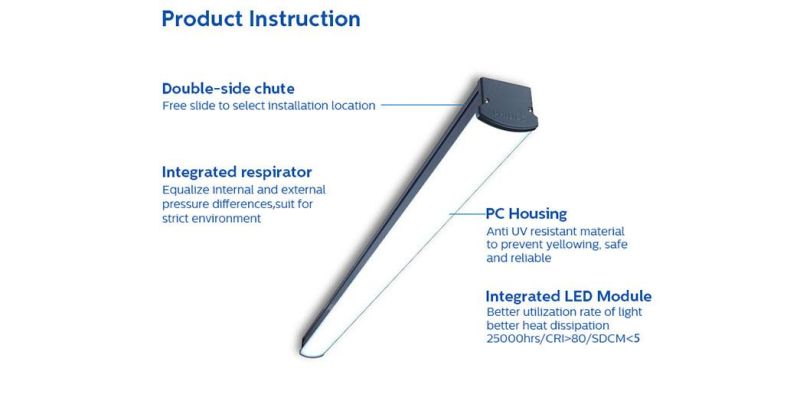 Product Instruction

Double-side chute
Free slide to select installation location

Integrated respirator
Equalize internal and external pressure differences,suit for strict environment

PC Housing
Anti UV resistant material to prevent yellowing, safe and reliable

Integrated LED Module
Better utilization rate of light better heat dissipation 25000hrs/CRI>80/SDCM<5